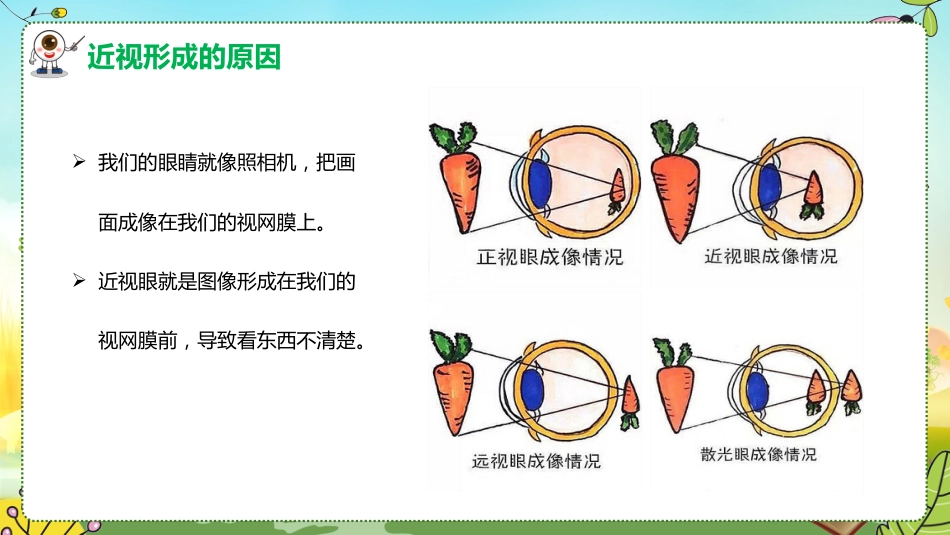 近视形成的原因

➢ 我们的眼睛就像照相机，把画面成像在我们的视网膜上。

➢ 近视眼就是图像形成在我们的视网膜前，导致看东西不清楚。

正视眼成像情况

近视眼成像情况

远视眼成像情况

散光眼成像情况